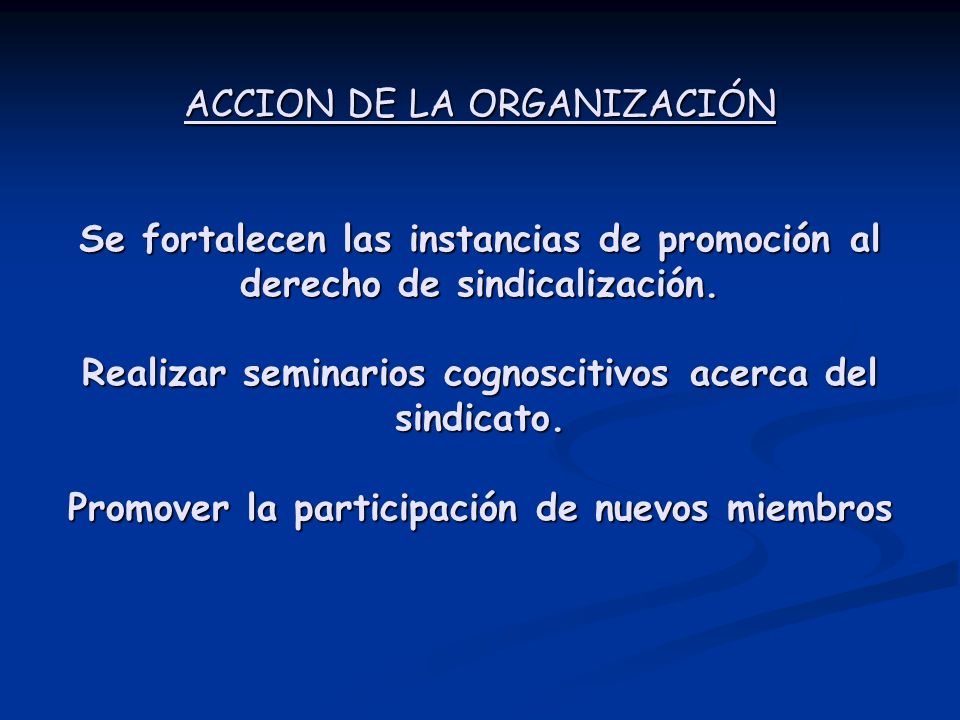 ACCION DE LA ORGANIZACIÓN

Se fortalecen las instancias de promoción al derecho de sindicalización.

Realizar seminarios cognoscitivos acerca del sindicato.

Promover la participación de nuevos miembros